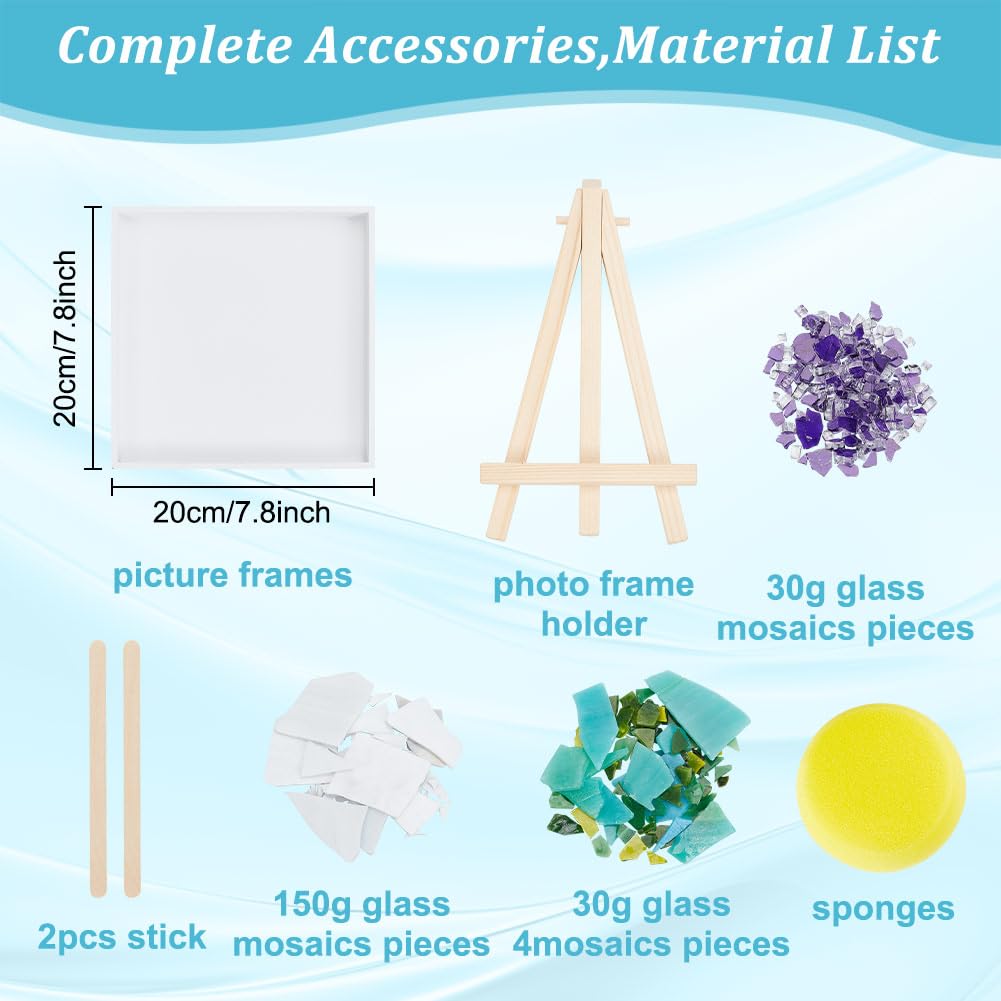 Complete Accessories,Material List

20cm/7.8inch

20cm/7.8inch

picture frames

photo frame holder

30g glass mosaics pieces

2pcs stick

150g glass mosaics pieces

30g glass 4mosaics pieces

sponges